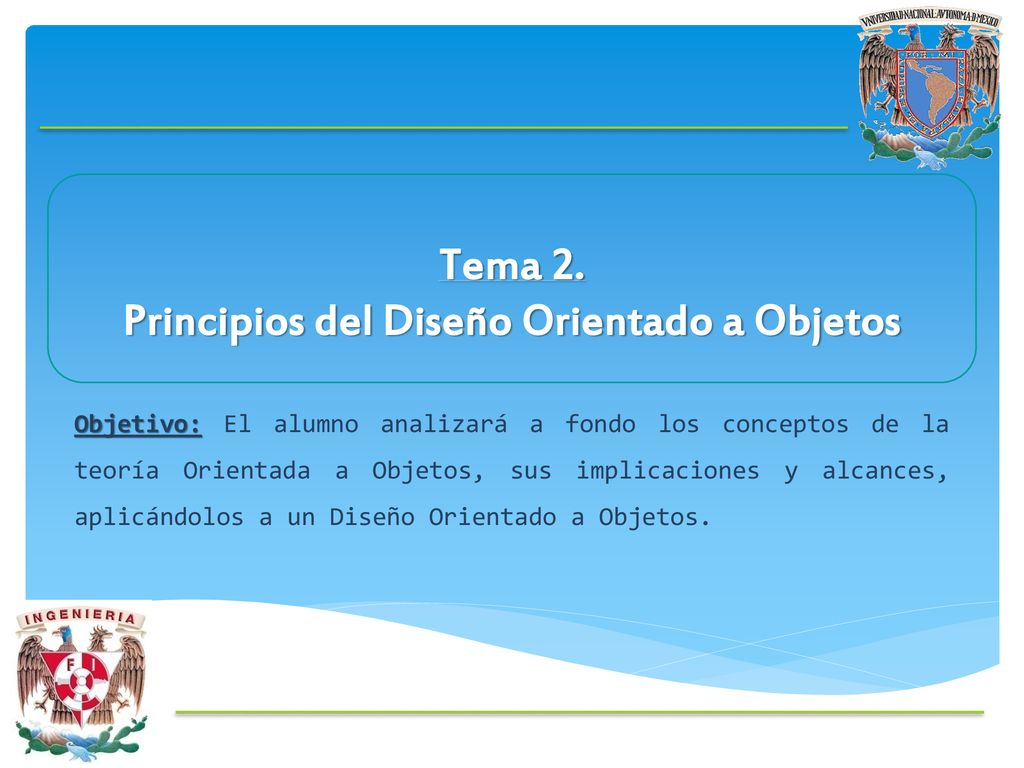 UNIVERSIDAD NACIONAL AUTONOMA DE MEXICO

Tema 2.
Principios del Diseño Orientado a Objetos

Objetivo: El alumno analizará a fondo los conceptos de la teoría Orientada a Objetos, sus implicaciones y alcances, aplicándolos a un Diseño Orientado a Objetos.

INGENIERIA
F I